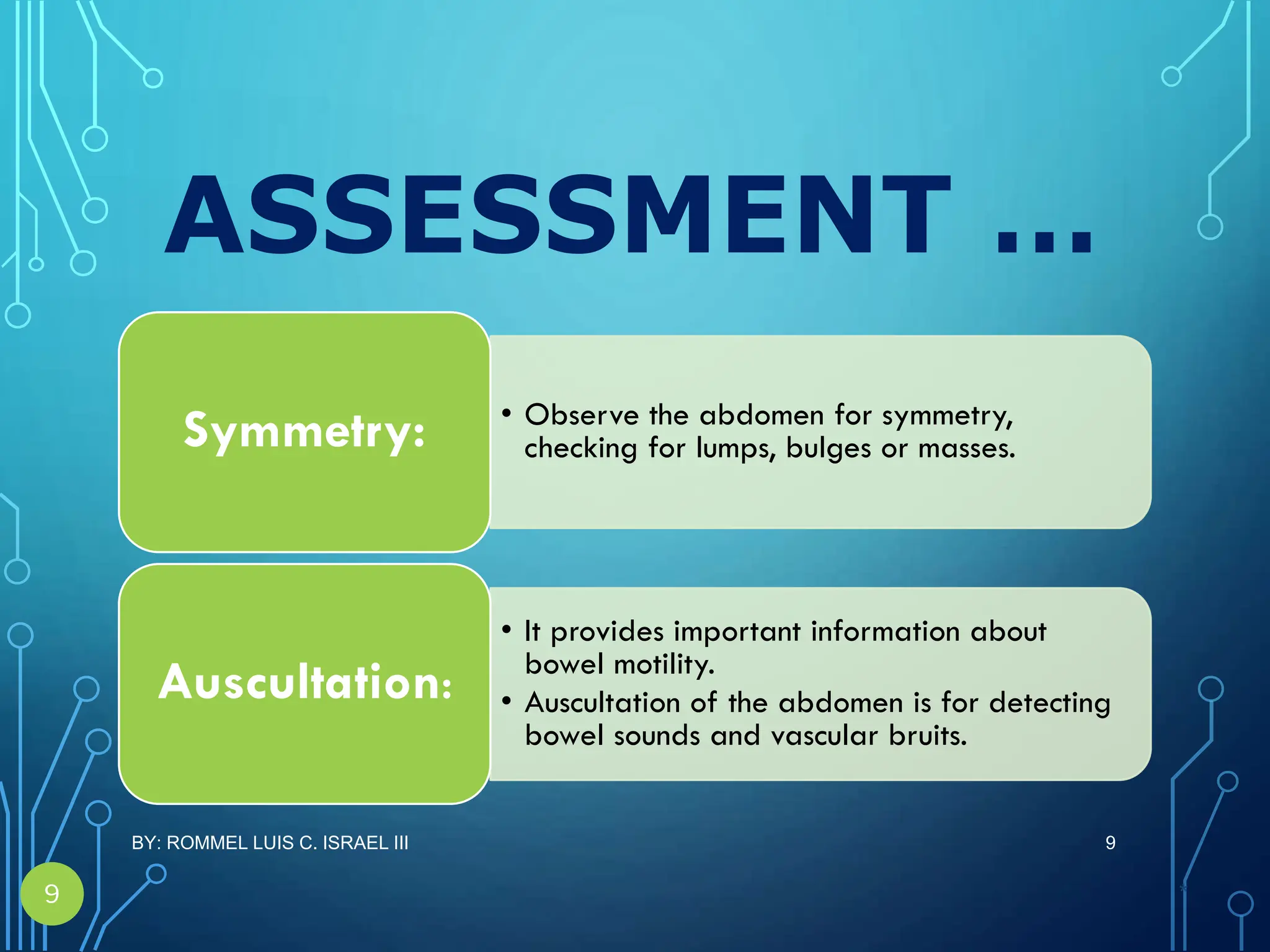 ASSESSMENT …

Symmetry:

• Observe the abdomen for symmetry, checking for lumps, bulges or masses.

Auscultation:

• It provides important information about bowel motility.
• Auscultation of the abdomen is for detecting bowel sounds and vascular bruits.

BY: ROMMEL LUIS C. ISRAEL III

9

9